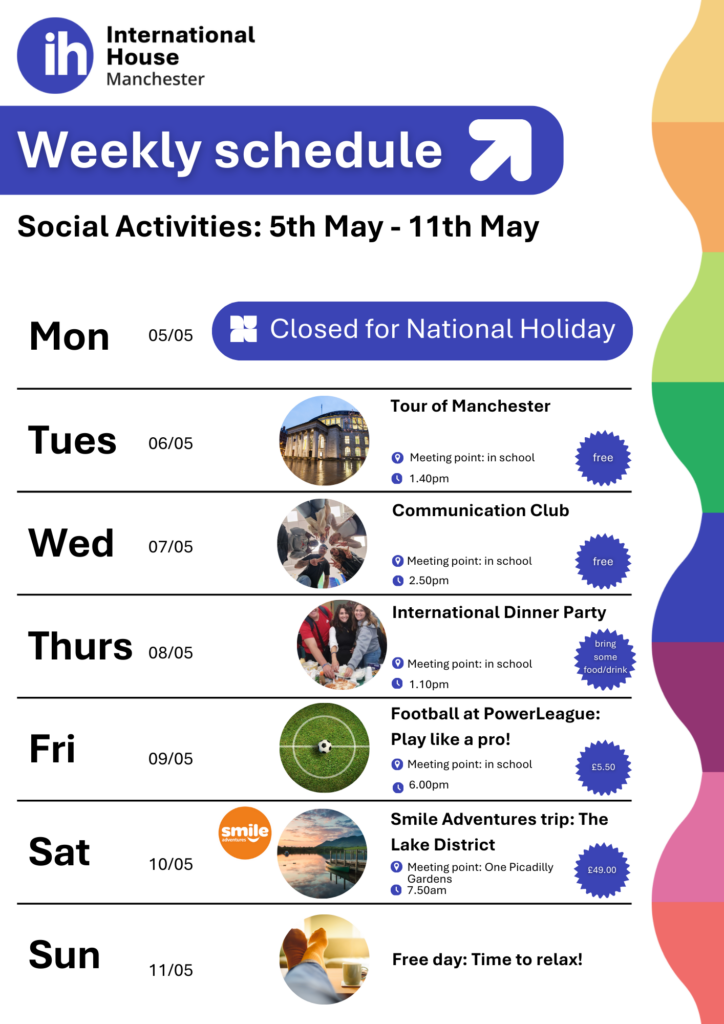 ih International House Manchester

Weekly schedule

Social Activities: 5th May - 11th May

Mon 05/05 Closed for National Holiday

Tues 06/05
Tour of Manchester
Meeting point: in school
1.40pm
free

Wed 07/05
Communication Club
Meeting point: in school
2.50pm
free

Thurs 08/05
International Dinner Party
Meeting point: in school
1.10pm
bring some food/drink

Fri 09/05
Football at PowerLeague: Play like a pro!
Meeting point: in school
6.00pm
£5.50

Sat 10/05
smile adventures
Smile Adventures trip: The Lake District
Meeting point: One Picadilly Gardens
7.50am
£49.00

Sun 11/05
Free day: Time to relax!